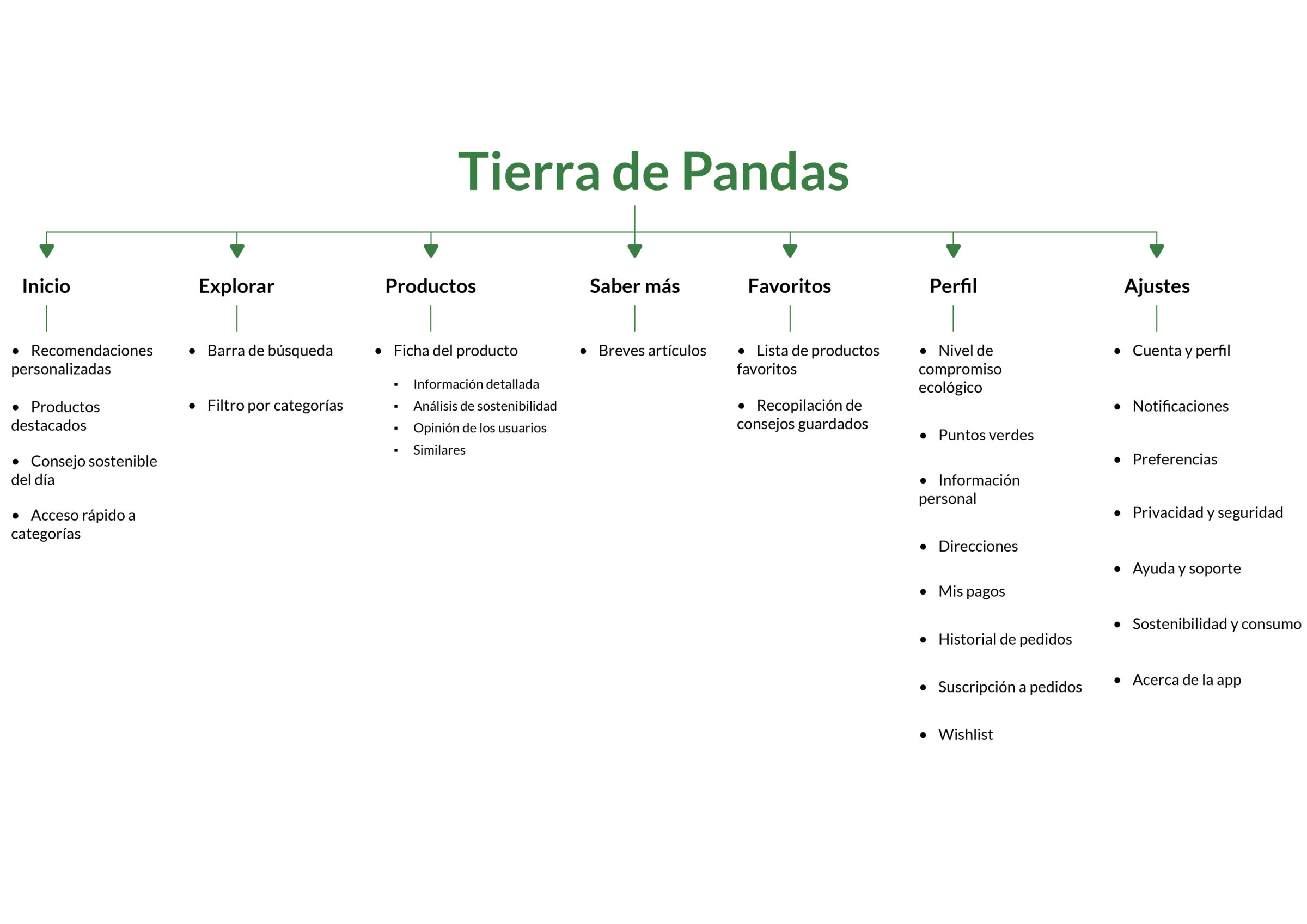 Tierra de Pandas

Inicio

- Recomendaciones personalizadas
- Productos destacados
- Consejo sostenible del día
- Acceso rápido a categorías

Explorar

- Barra de búsqueda
- Filtro por categorías

Productos

- Ficha del producto
  - Información detallada
  - Análisis de sostenibilidad
  - Opinión de los usuarios
  - Similares

Saber más

- Breves artículos

Favoritos

- Lista de productos favoritos
- Recopilación de consejos guardados

Perfil

- Nivel de compromiso ecológico
- Puntos verdes
- Información personal
- Direcciones
- Mis pagos
- Historial de pedidos
- Suscripción a pedidos
- Wishlist

Ajustes

- Cuenta y perfil
- Notificaciones
- Preferencias
- Privacidad y seguridad
- Ayuda y soporte
- Sostenibilidad y consumo
- Acerca de la app